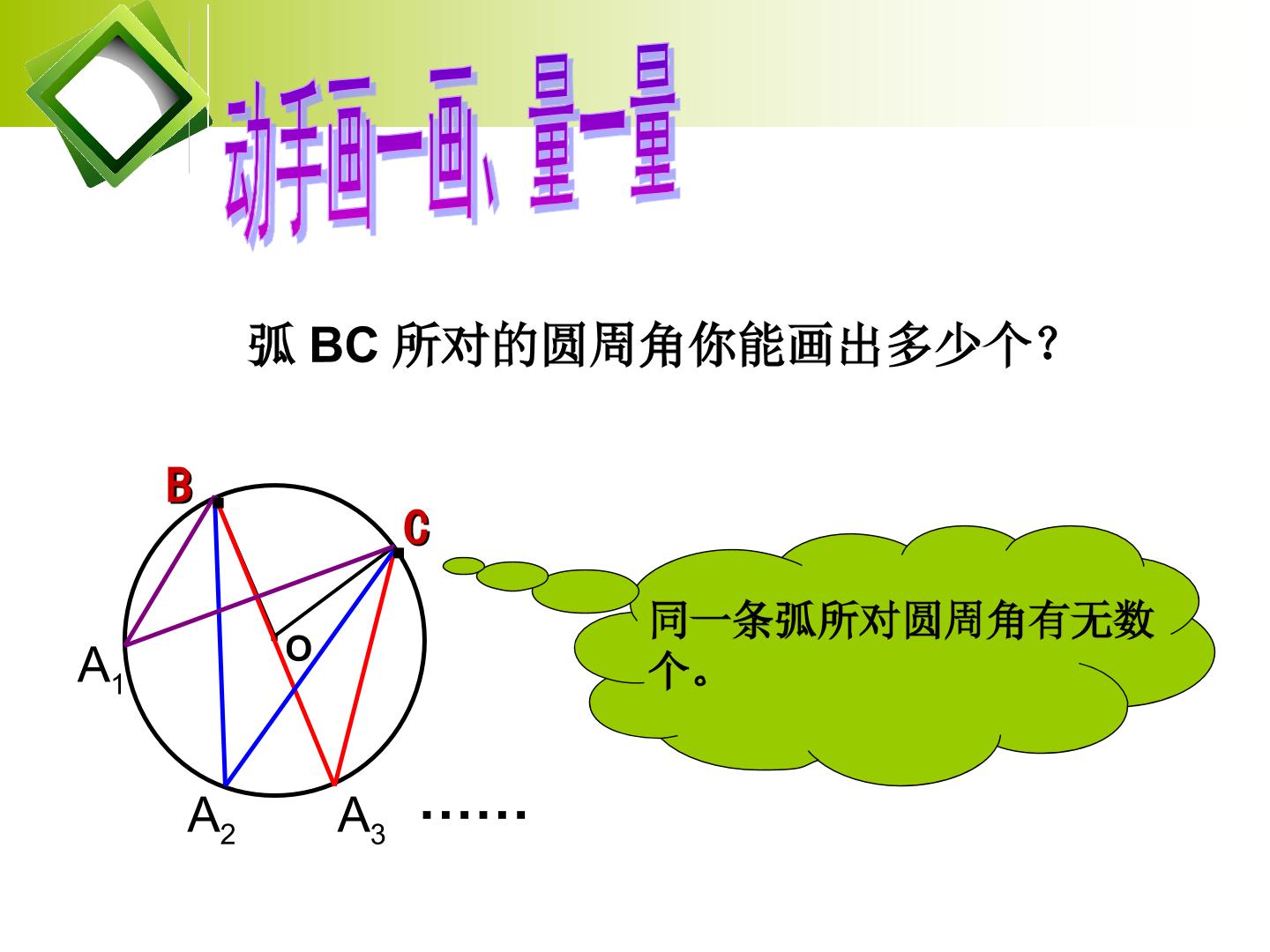 动手画一画、量一量

弧BC所对的圆周角你能画出多少个？

B

C

o

$A_1$

$A_2$

$A_3$

……

同一条弧所对圆周角有无数个。